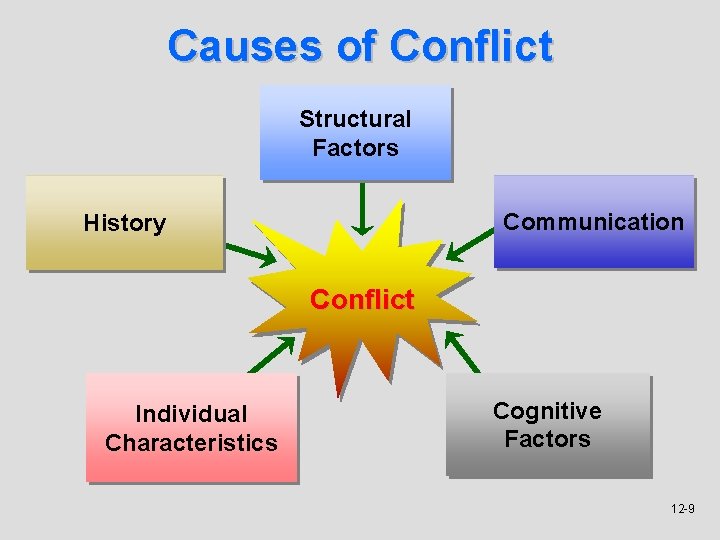 Causes of Conflict

Structural Factors

History

Communication

Conflict

Individual Characteristics

Cognitive Factors

12-9